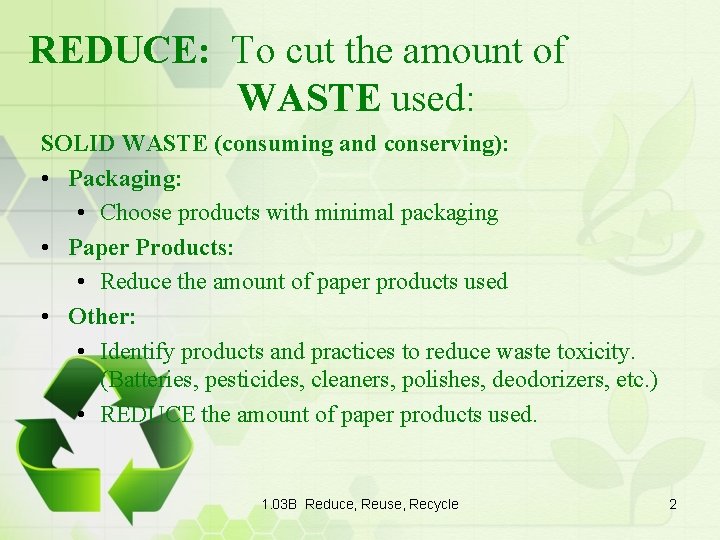 REDUCE: To cut the amount of WASTE used:

SOLID WASTE (consuming and conserving):

• Packaging:
  • Choose products with minimal packaging
• Paper Products:
  • Reduce the amount of paper products used
• Other:
  • Identify products and practices to reduce waste toxicity. (Batteries, pesticides, cleaners, polishes, deodorizers, etc.)
  • REDUCE the amount of paper products used.

1.03B Reduce, Reuse, Recycle

2